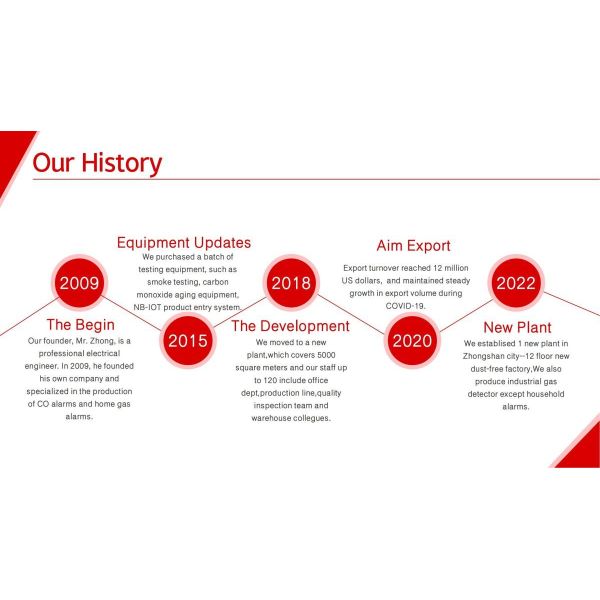 Our History

2009

The Begin

Our founder, Mr. Zhong, is a professional electrical engineer. In 2009, he founded his own company and specialized in the production of CO alarms and home gas alarms.

Equipment Updates

We purchased a batch of testing equipment, such as smoke testing, carbon monoxide aging equipment, NB-IOT product entry system.

2015

2018

The Development

We moved to a new plant,which covers 5000 square meters and our staff up to 120 include office dept,production line,quality inspection team and warehouse collegues.

Aim Export

Export turnover reached 12 million US dollars, and maintained steady growth in export volume during COVID-19.

2020

2022

New Plant

We establised 1 new plant in Zhongshan city--12 floor new dust-free factory,We also produce industrial gas detector except household alarms.